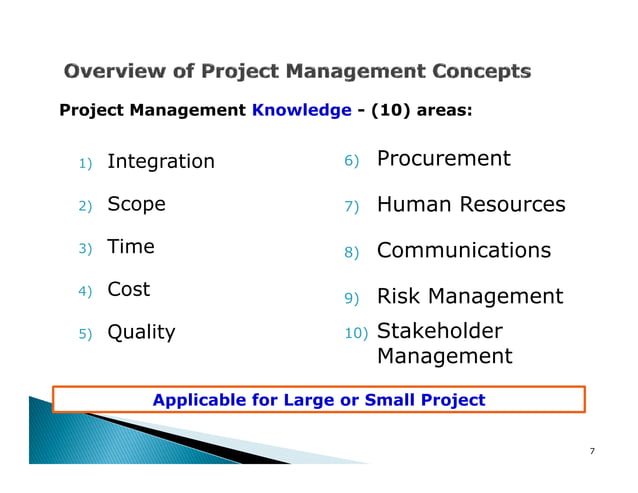 Overview of Project Management Concepts

Project Management Knowledge - (10) areas:

1) Integration
2) Scope
3) Time
4) Cost
5) Quality

6) Procurement
7) Human Resources
8) Communications
9) Risk Management
10) Stakeholder Management

Applicable for Large or Small Project

7